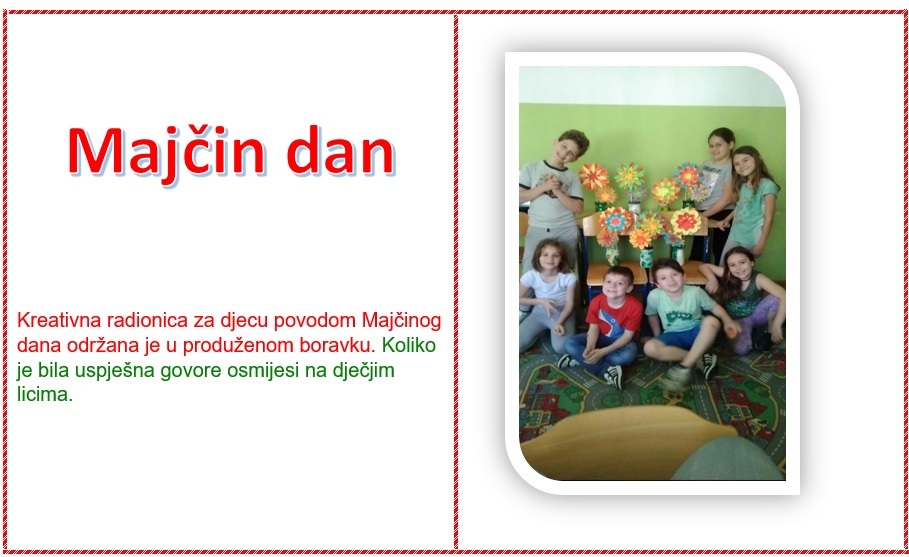 Majčin dan

Kreativna radionica za djecu povodom Majčinog dana održana je u produženom boravku. Koliko je bila uspješna govore osmijesi na dječjim licima.